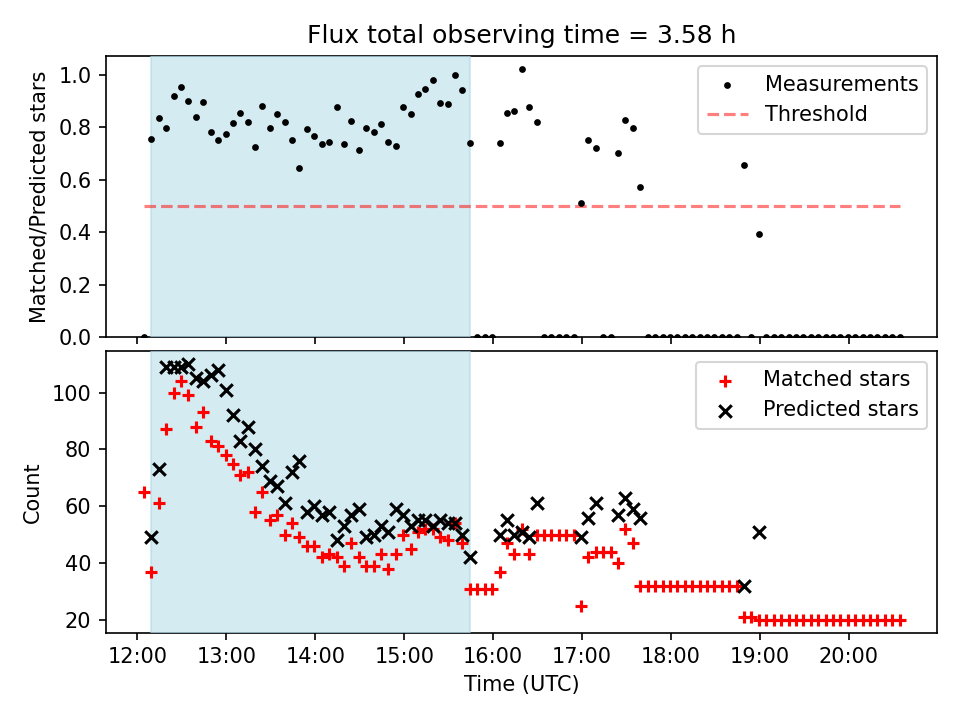 Flux total observing time = 3.58 h

Matched/Predicted stars

1.0
0.8
0.6
0.4
0.2
0.0

Measurements
Threshold

Count

100
80
60
40
20

Matched stars
Predicted stars

12:00 13:00 14:00 15:00 16:00 17:00 18:00 19:00 20:00

Time (UTC)